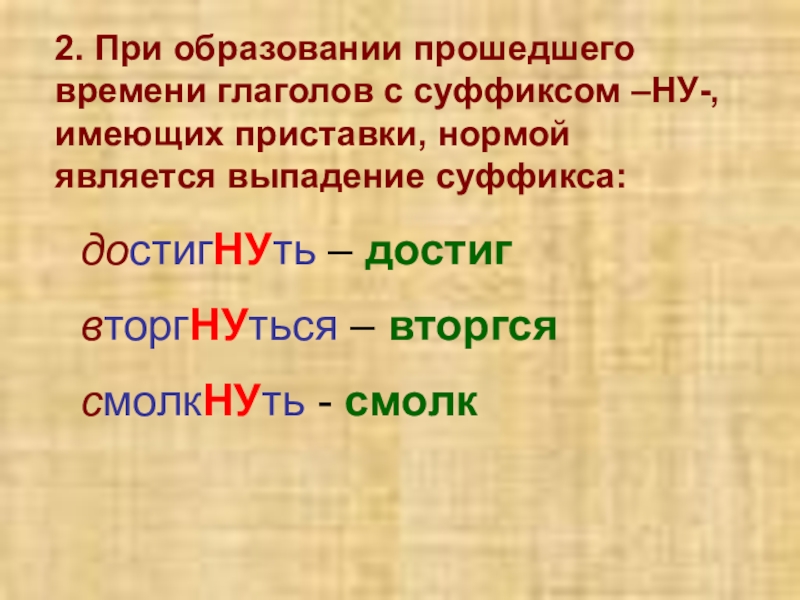 2. При образовании прошедшего времени глаголов с суффиксом –НУ-, имеющих приставки, нормой является выпадение суффикса:

достигНУть – достиг

вторгНУться – вторгся

смолкНУть - смолк